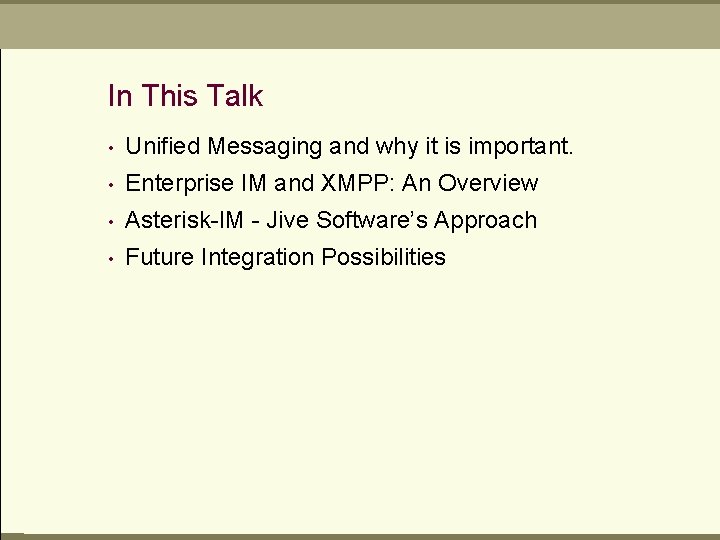 In This Talk

• Unified Messaging and why it is important.
• Enterprise IM and XMPP: An Overview
• Asterisk-IM - Jive Software's Approach
• Future Integration Possibilities